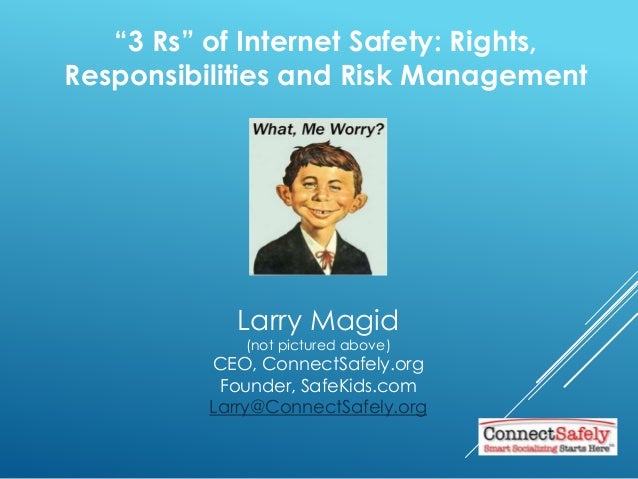 “3 Rs” of Internet Safety: Rights, Responsibilities and Risk Management

What, Me Worry?

Larry Magid
(not pictured above)
CEO, ConnectSafely.org
Founder, SafeKids.com
Larry@ConnectSafely.org

ConnectSafely
Smart Socializing Starts Here™